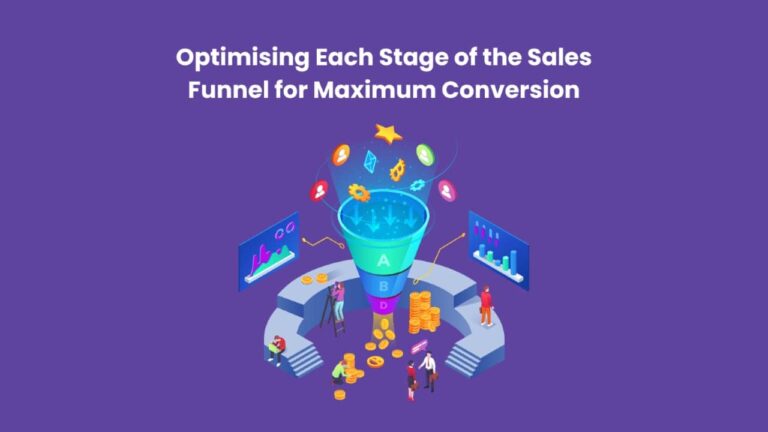 Optimising Each Stage of the Sales Funnel for Maximum Conversion

A
B
D